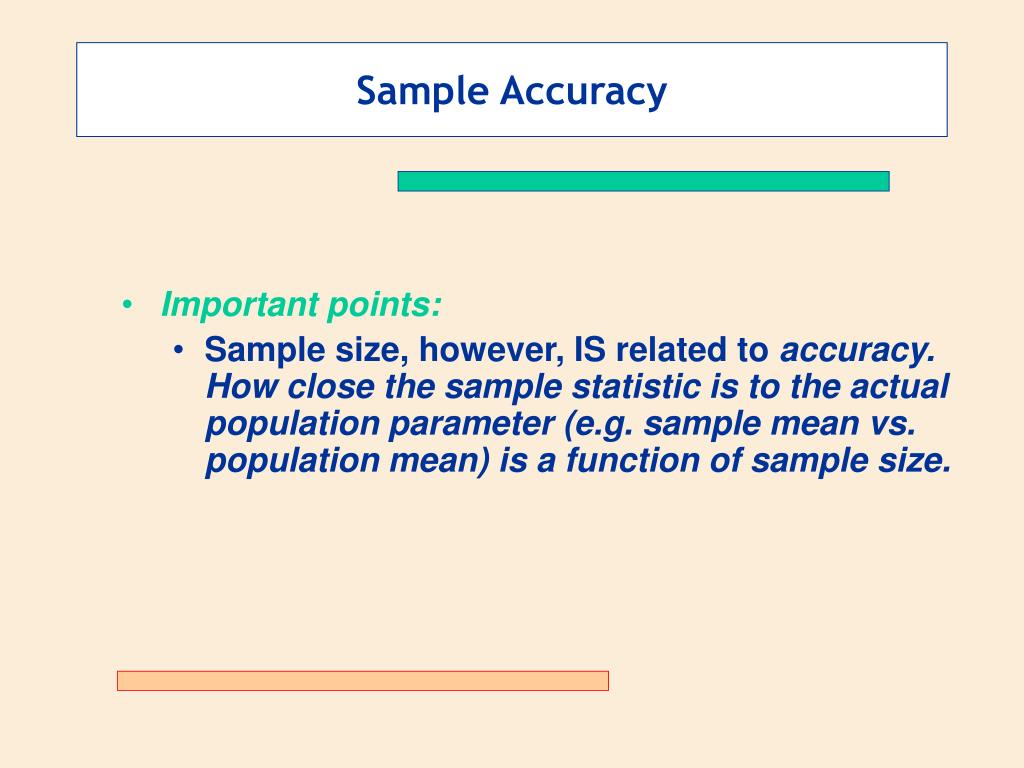 Sample Accuracy

• Important points:
  • Sample size, however, IS related to accuracy. How close the sample statistic is to the actual population parameter (e.g. sample mean vs. population mean) is a function of sample size.